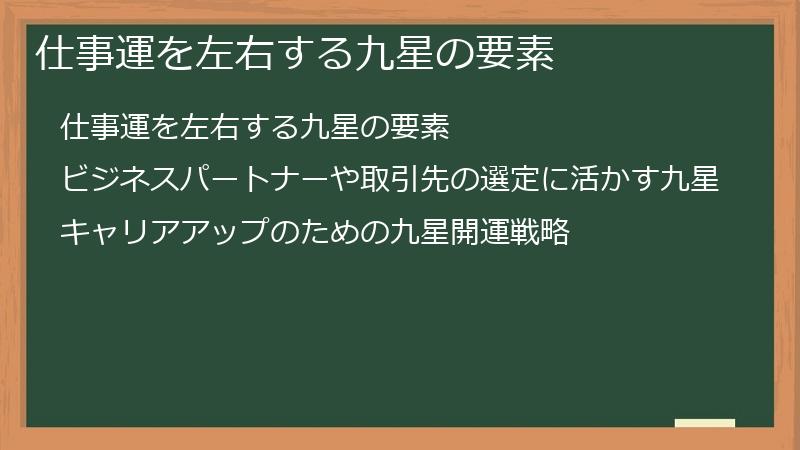 仕事運を左右する九星の要素

仕事運を左右する九星の要素

ビジネスパートナーや取引先の選定に活かす九星

キャリアアップのための九星開運戦略